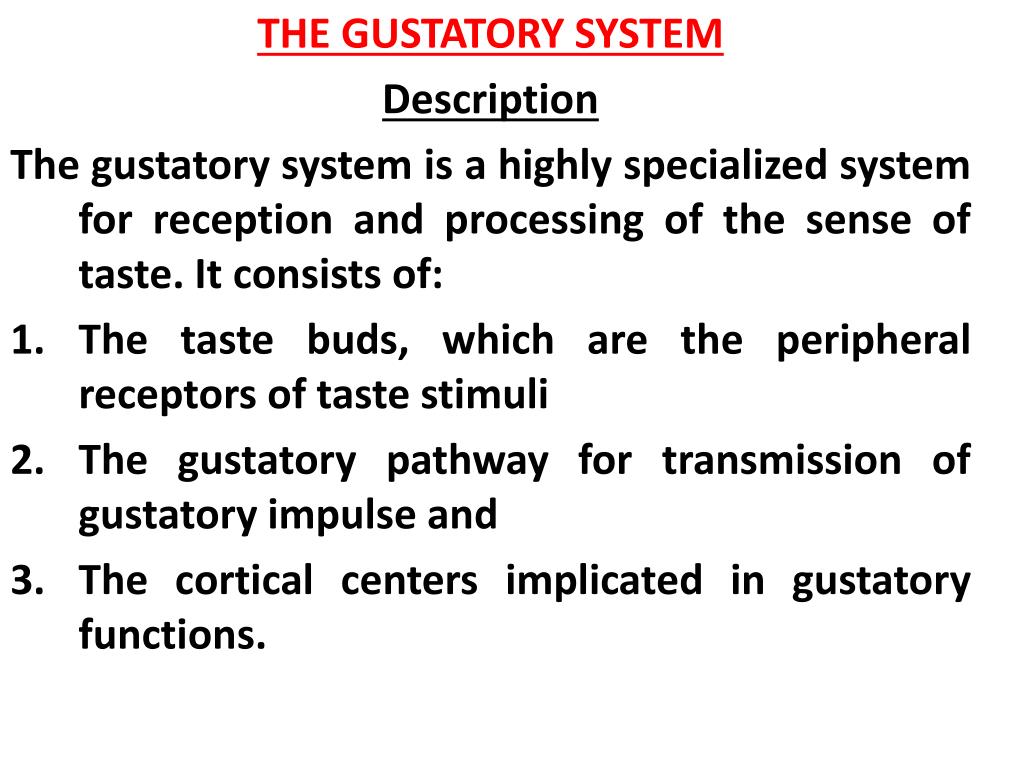 THE GUSTATORY SYSTEM

Description

The gustatory system is a highly specialized system for reception and processing of the sense of taste. It consists of:

1. The taste buds, which are the peripheral receptors of taste stimuli
2. The gustatory pathway for transmission of gustatory impulse and
3. The cortical centers implicated in gustatory functions.